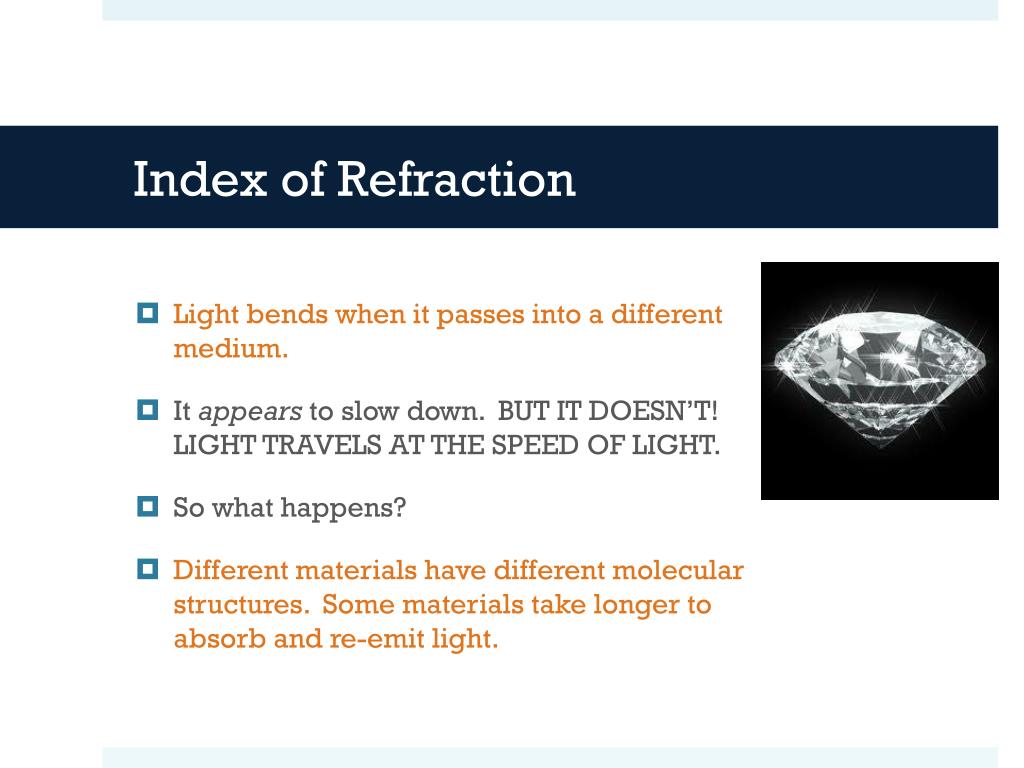 Index of Refraction

Light bends when it passes into a different medium.

It appears to slow down. BUT IT DOESN'T! LIGHT TRAVELS AT THE SPEED OF LIGHT.

So what happens?

Different materials have different molecular structures. Some materials take longer to absorb and re-emit light.